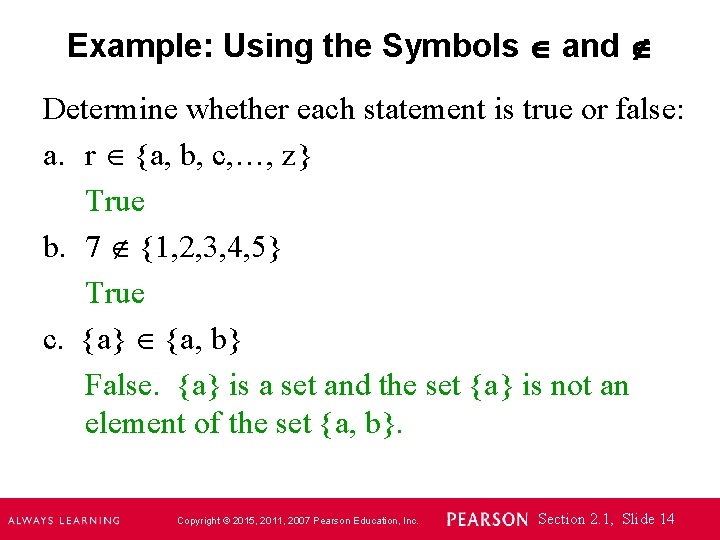 Example: Using the Symbols $\in$ and $\notin$

Determine whether each statement is true or false:

a. $r \in \{a, b, c, \ldots, z\}$

True

b. $7 \notin \{1,2,3,4,5\}$

True

c. $\{a\} \in \{a, b\}$

False. $\{a\}$ is a set and the set $\{a\}$ is not an element of the set $\{a, b\}$.

ALWAYS LEARNING Copyright © 2015, 2011, 2007 Pearson Education, Inc. PEARSON Section 2.1, Slide 14